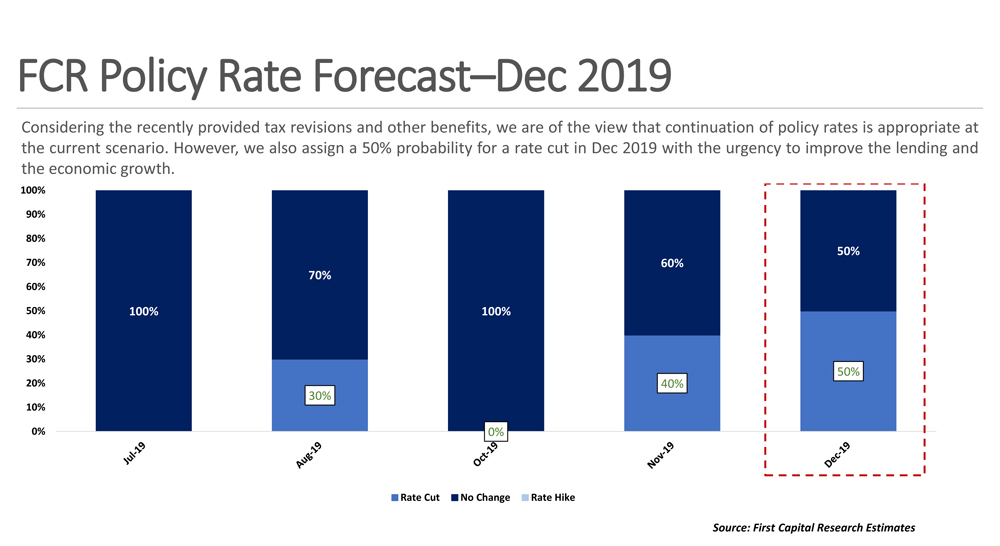 FCR Policy Rate Forecast–Dec 2019

Considering the recently provided tax revisions and other benefits, we are of the view that continuation of policy rates is appropriate at the current scenario. However, we also assign a 50% probability for a rate cut in Dec 2019 with the urgency to improve the lending and the economic growth.

100%
90%
80%
70%
60%
50%
40%
30%
20%
10%
0%

100%
70%
30%
100%
0%
60%
40%
50%
50%

Jul-19
Aug-19
Oct-19
Nov-19
Dec-19

Rate Cut No Change Rate Hike

Source: First Capital Research Estimates